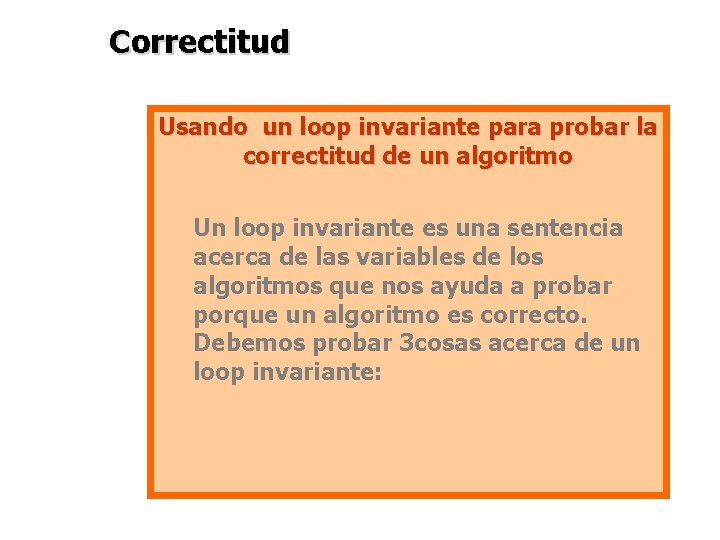 Correctitud

Usando un loop invariante para probar la correctitud de un algoritmo

Un loop invariante es una sentencia acerca de las variables de los algoritmos que nos ayuda a probar porque un algoritmo es correcto. Debemos probar 3cosas acerca de un loop invariante: